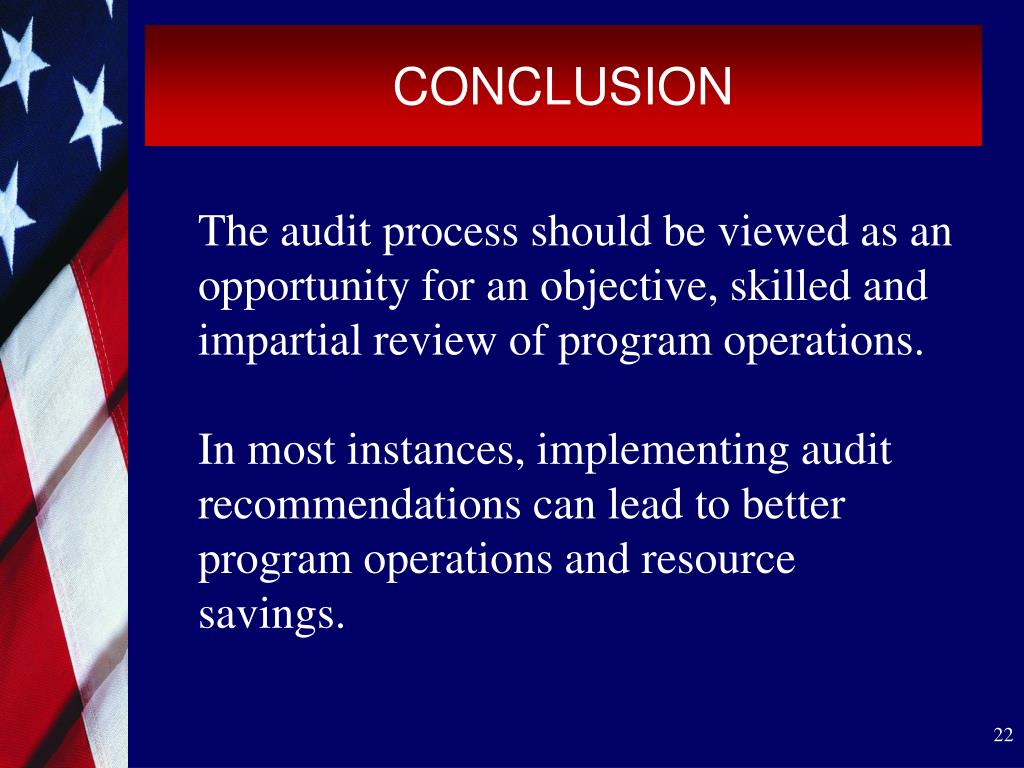 CONCLUSION

The audit process should be viewed as an opportunity for an objective, skilled and impartial review of program operations.

In most instances, implementing audit recommendations can lead to better program operations and resource savings.

22